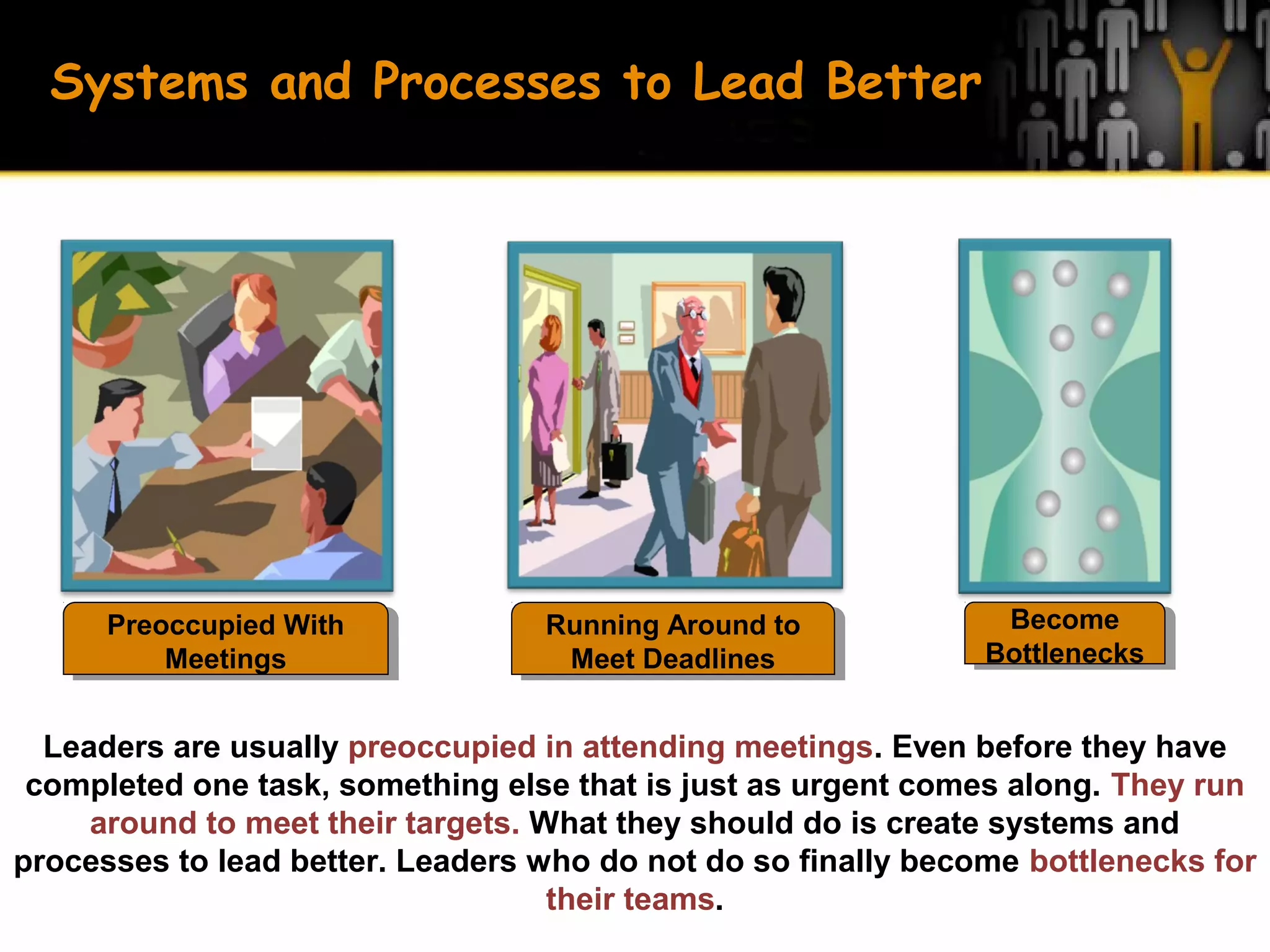 Systems and Processes to Lead Better

Preoccupied With Meetings

Running Around to Meet Deadlines

Become Bottlenecks

Leaders are usually preoccupied in attending meetings. Even before they have completed one task, something else that is just as urgent comes along. They run around to meet their targets. What they should do is create systems and processes to lead better. Leaders who do not do so finally become bottlenecks for their teams.